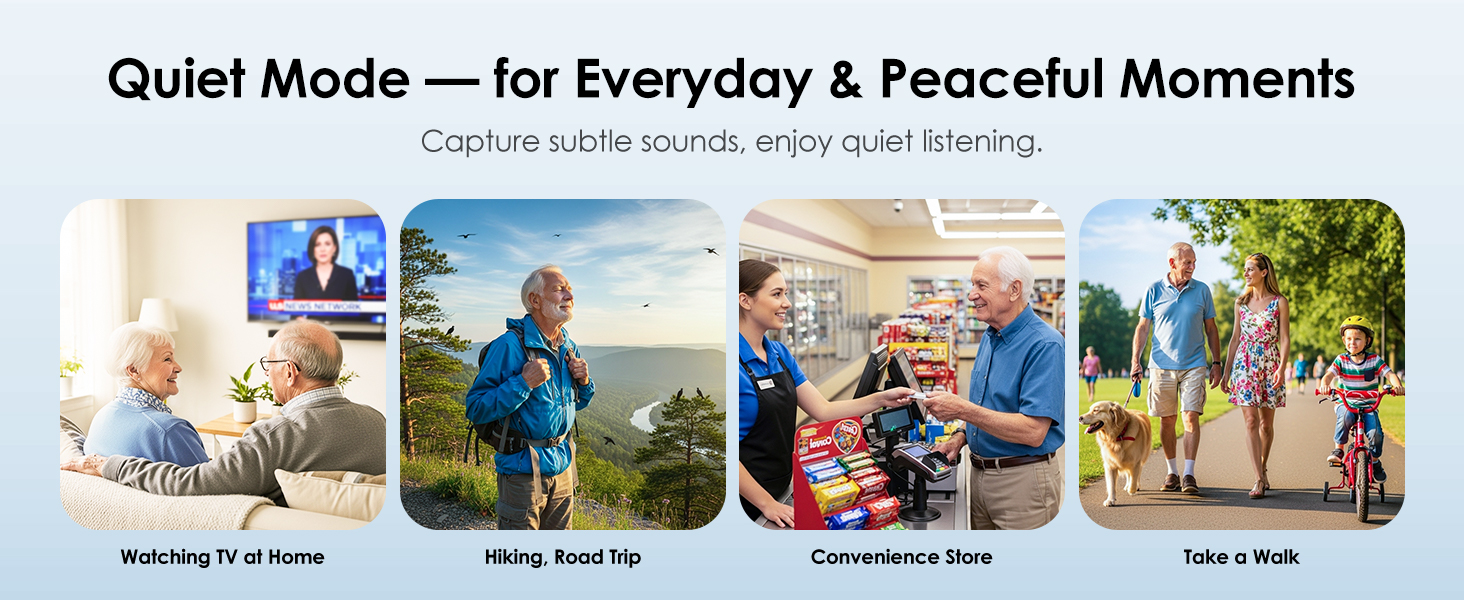 Quiet Mode — for Everyday & Peaceful Moments

Capture subtle sounds, enjoy quiet listening.

NEWS NETWORK

Watching TV at Home

Hiking, Road Trip

Convenience Store

Take a Walk